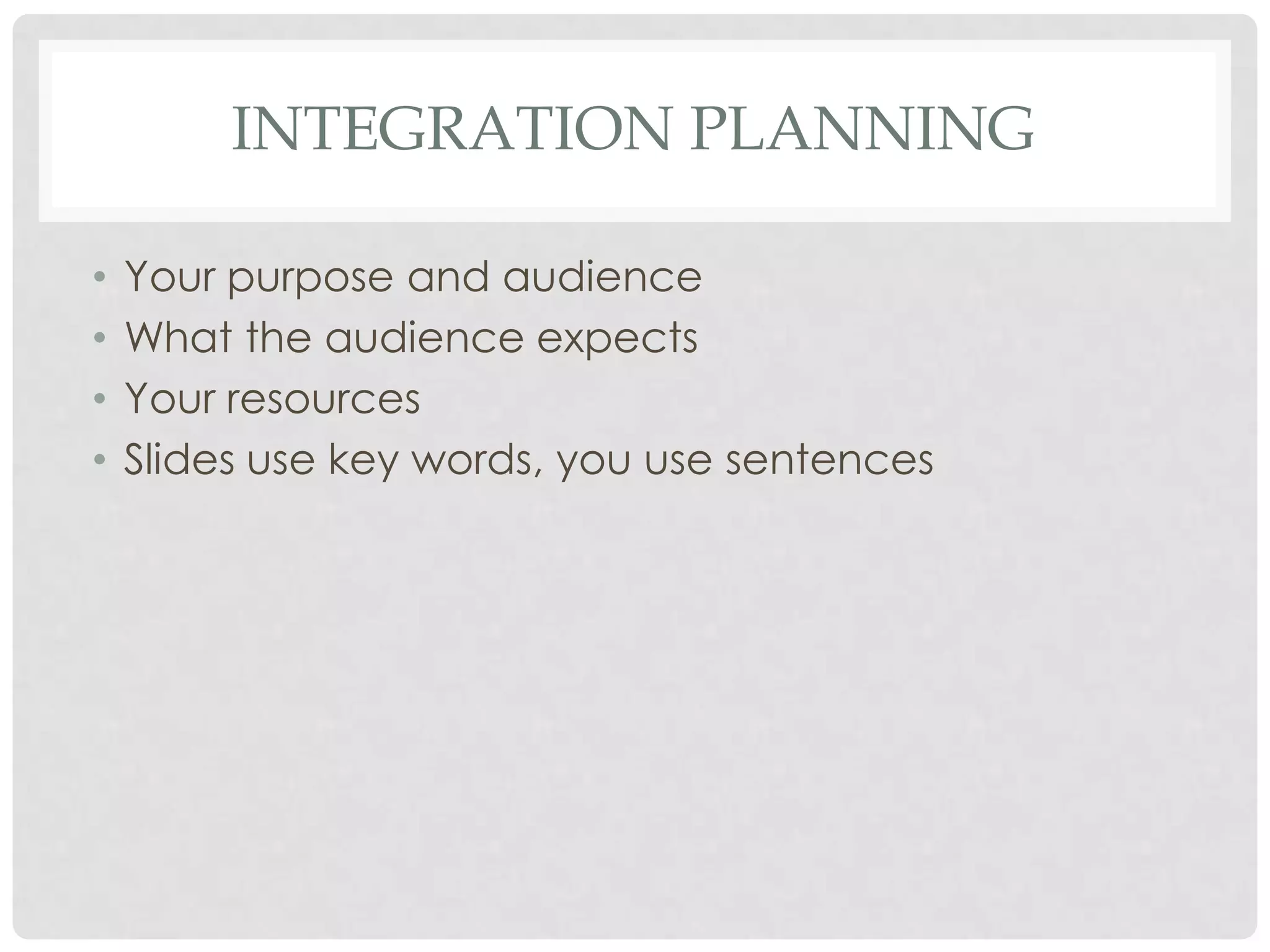 INTEGRATION PLANNING

• Your purpose and audience
• What the audience expects
• Your resources
• Slides use key words, you use sentences